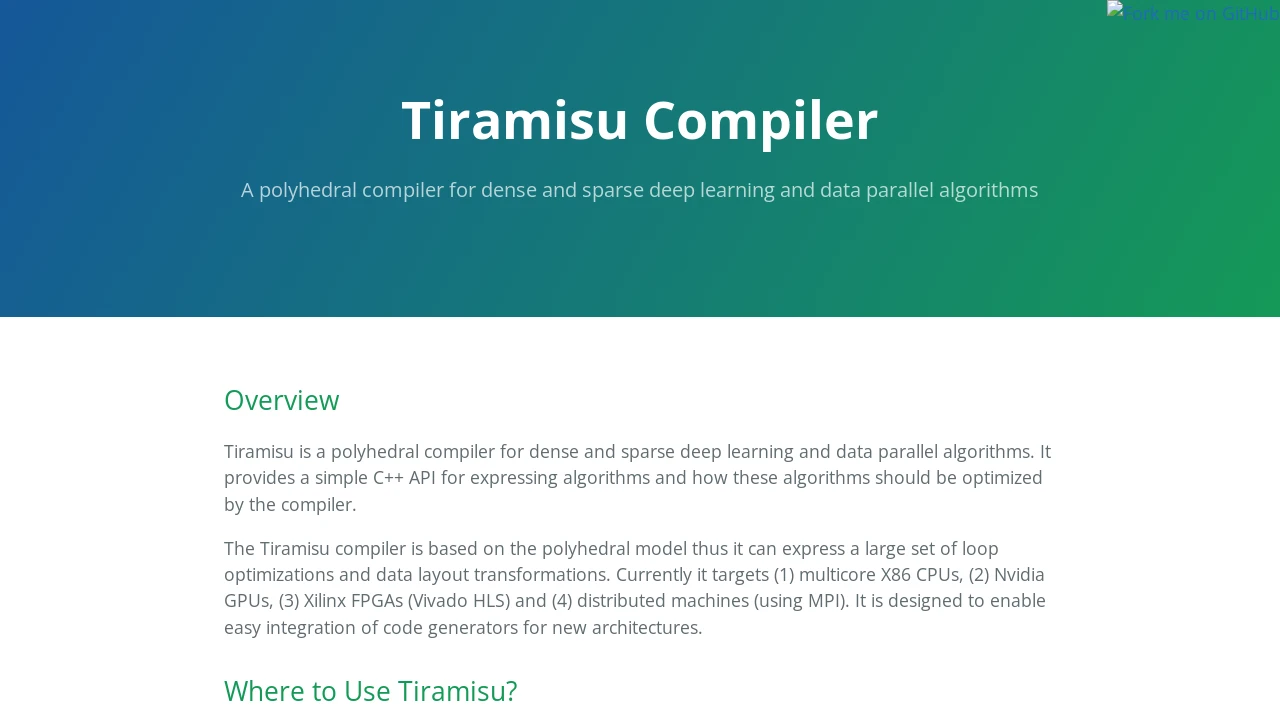 Fork me on GitHub

Tiramisu Compiler

A polyhedral compiler for dense and sparse deep learning and data parallel algorithms

Overview

Tiramisu is a polyhedral compiler for dense and sparse deep learning and data parallel algorithms. It provides a simple C++ API for expressing algorithms and how these algorithms should be optimized by the compiler.

The Tiramisu compiler is based on the polyhedral model thus it can express a large set of loop optimizations and data layout transformations. Currently it targets (1) multicore X86 CPUs, (2) Nvidia GPUs, (3) Xilinx FPGAs (Vivado HLS) and (4) distributed machines (using MPI). It is designed to enable easy integration of code generators for new architectures.

Where to Use Tiramisu?